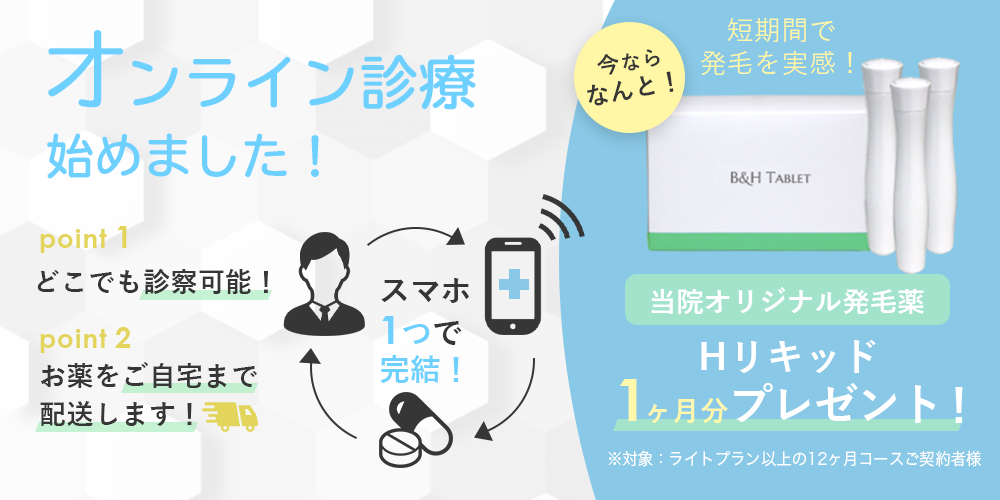 オンライン診療
始めました！

point 1
どこでも診察可能！

point 2
お薬をご自宅まで配送します！

スマホ
1つで
完結！

今なら
なんと！

短期間で
発毛を実感！

B&H TABLET

当院オリジナル発毛薬
Hリキッド
1ヶ月分プレゼント！

※対象：ライトプラン以上の12ヶ月コースご契約者様